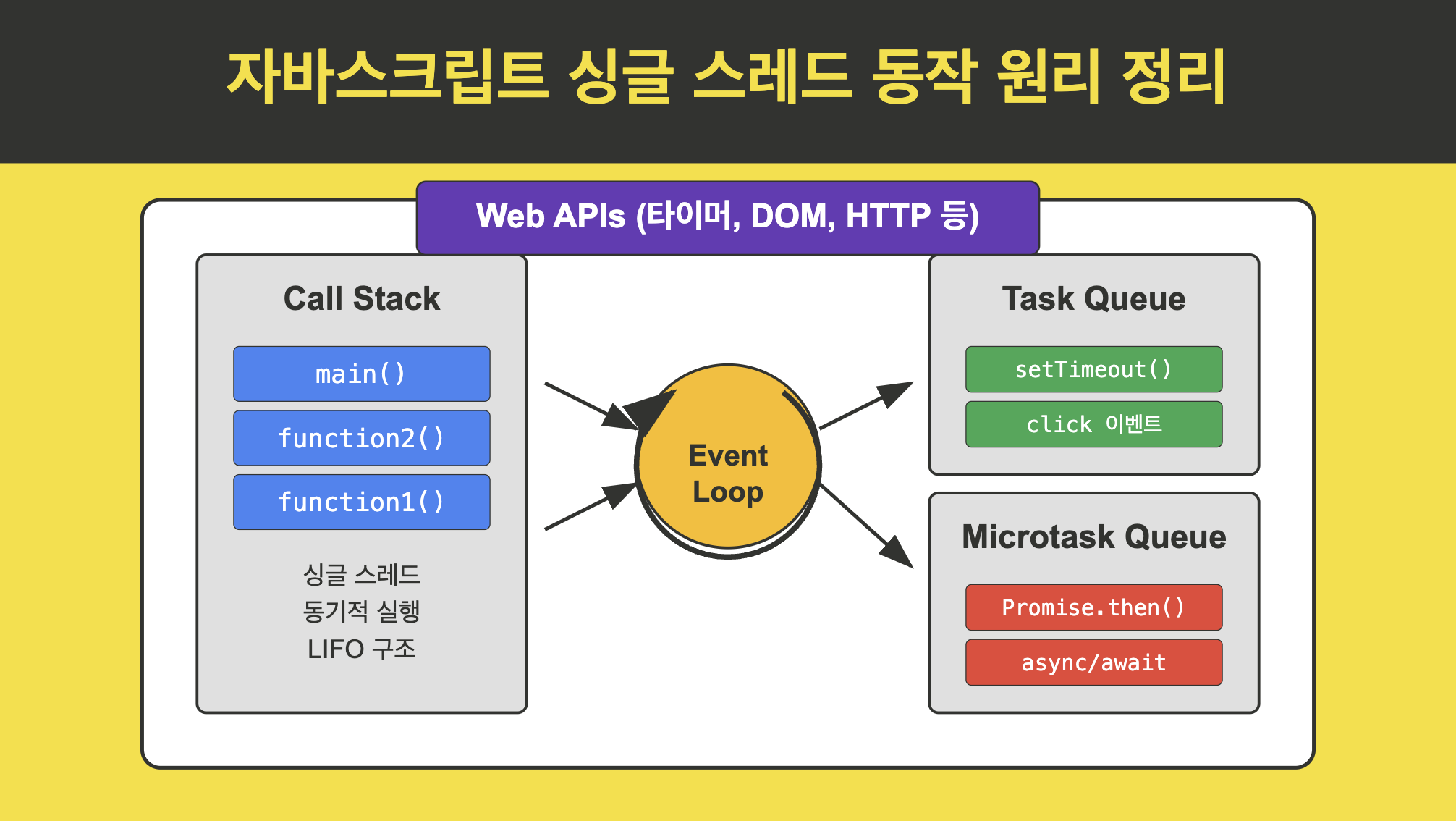 자바스크립트 싱글 스레드 동작 원리 정리

Web APIs (타이머, DOM, HTTP 등)

Call Stack

main()

function2()

function1()

싱글 스레드
동기적 실행
LIFO 구조

Event Loop

Task Queue

setTimeout()

click 이벤트

Microtask Queue

Promise.then()

async/await